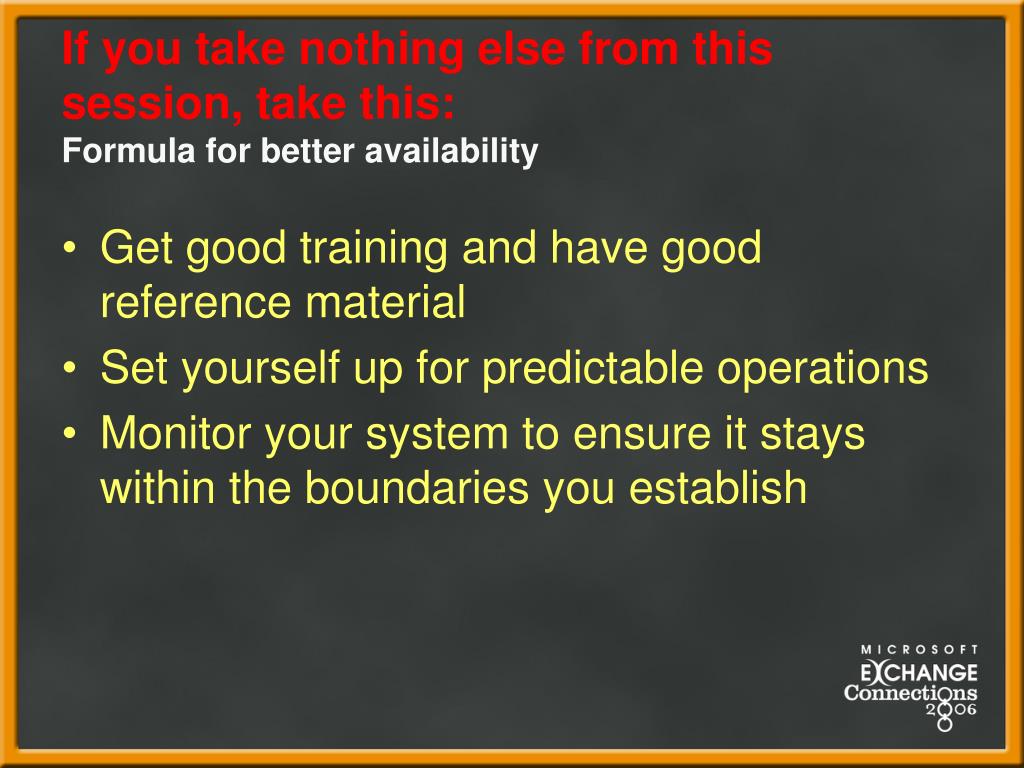 If you take nothing else from this session, take this:
Formula for better availability

• Get good training and have good reference material
• Set yourself up for predictable operations
• Monitor your system to ensure it stays within the boundaries you establish

MICROSOFT
EXCHANGE
Connections
2006